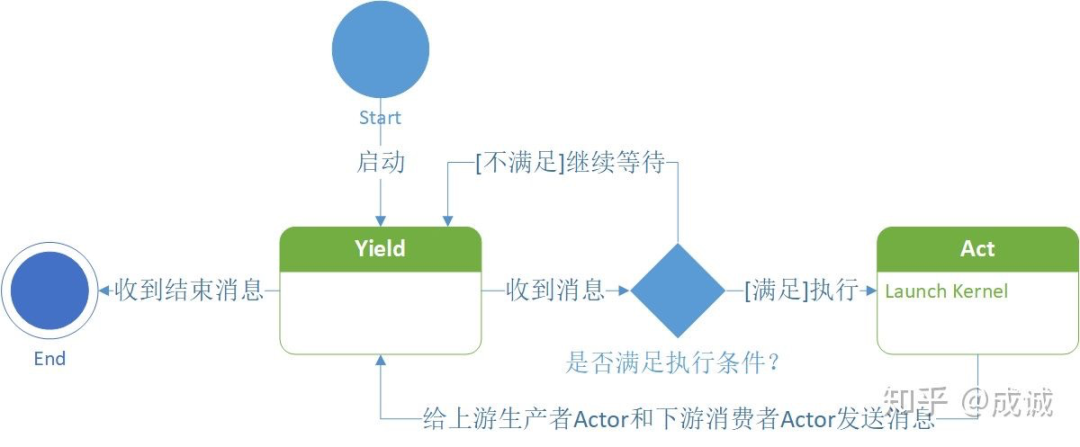 Start

启动

[不满足]继续等待

Yield

收到结束消息

End

收到消息

是否满足执行条件？

[满足]执行

Act

Launch Kernel

给上游生产者Actor和下游消费者Actor发送消息

知乎 @成诚